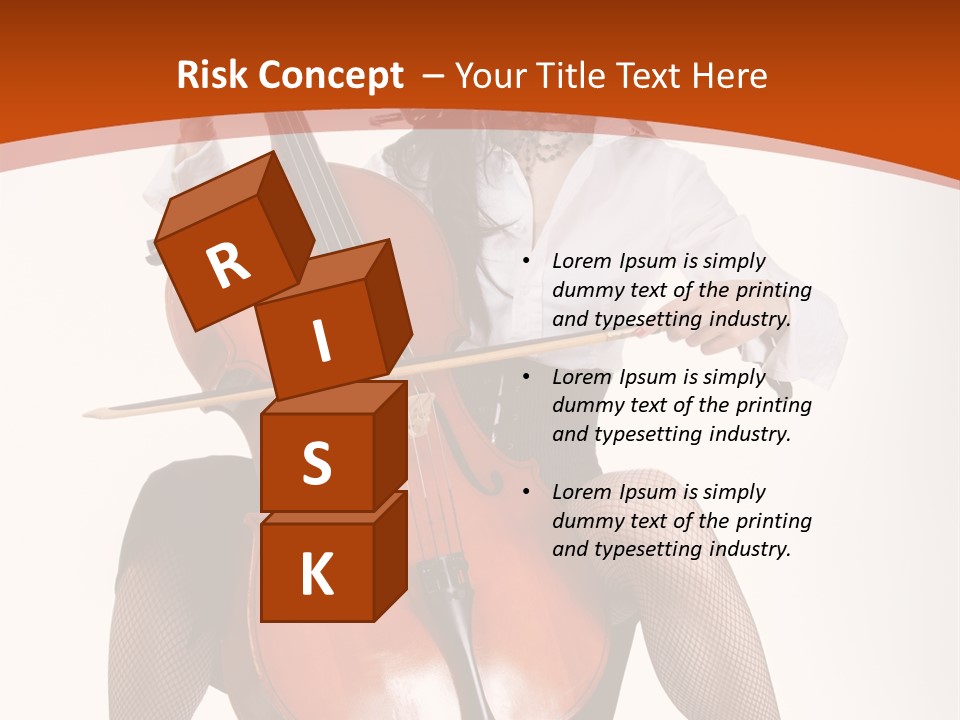 Risk Concept – Your Title Text Here

R
I
S
K

• Lorem Ipsum is simply dummy text of the printing and typesetting industry.

• Lorem Ipsum is simply dummy text of the printing and typesetting industry.

• Lorem Ipsum is simply dummy text of the printing and typesetting industry.